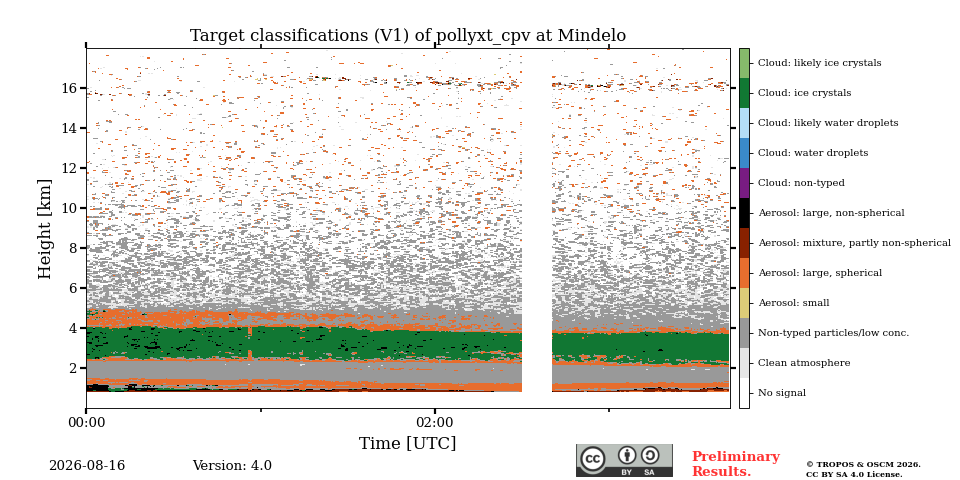 Target classifications (V1) of pollyxt_cpv at Mindelo

Height [km]

16
14
12
10
8
6
4
2

00:00
02:00

Time [UTC]

Cloud: likely ice crystals
Cloud: ice crystals
Cloud: likely water droplets
Cloud: water droplets
Cloud: non-typed
Aerosol: large, non-spherical
Aerosol: mixture, partly non-spherical
Aerosol: large, spherical
Aerosol: small
Non-typed particles/low conc.
Clean atmosphere
No signal

2026-08-16
Version: 4.0

cc BY SA

Preliminary Results.

© TROPOS & OSCM 2026.
CC BY SA 4.0 License.